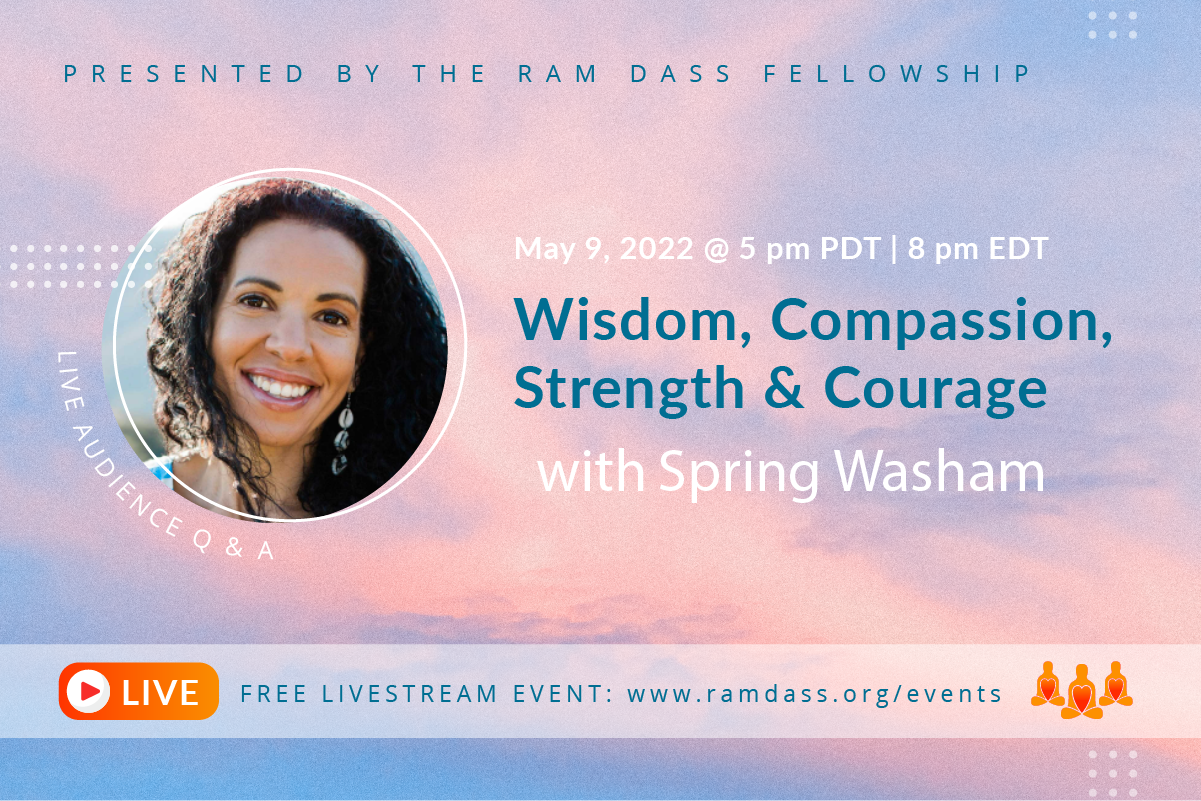 PRESENTED BY THE RAM DASS FELLOWSHIP

LIVE AUDIENCE Q & A

May 9, 2022 @ 5 pm PDT | 8 pm EDT

Wisdom, Compassion, Strength & Courage

with Spring Washam

LIVE

FREE LIVESTREAM EVENT: www.ramdass.org/events